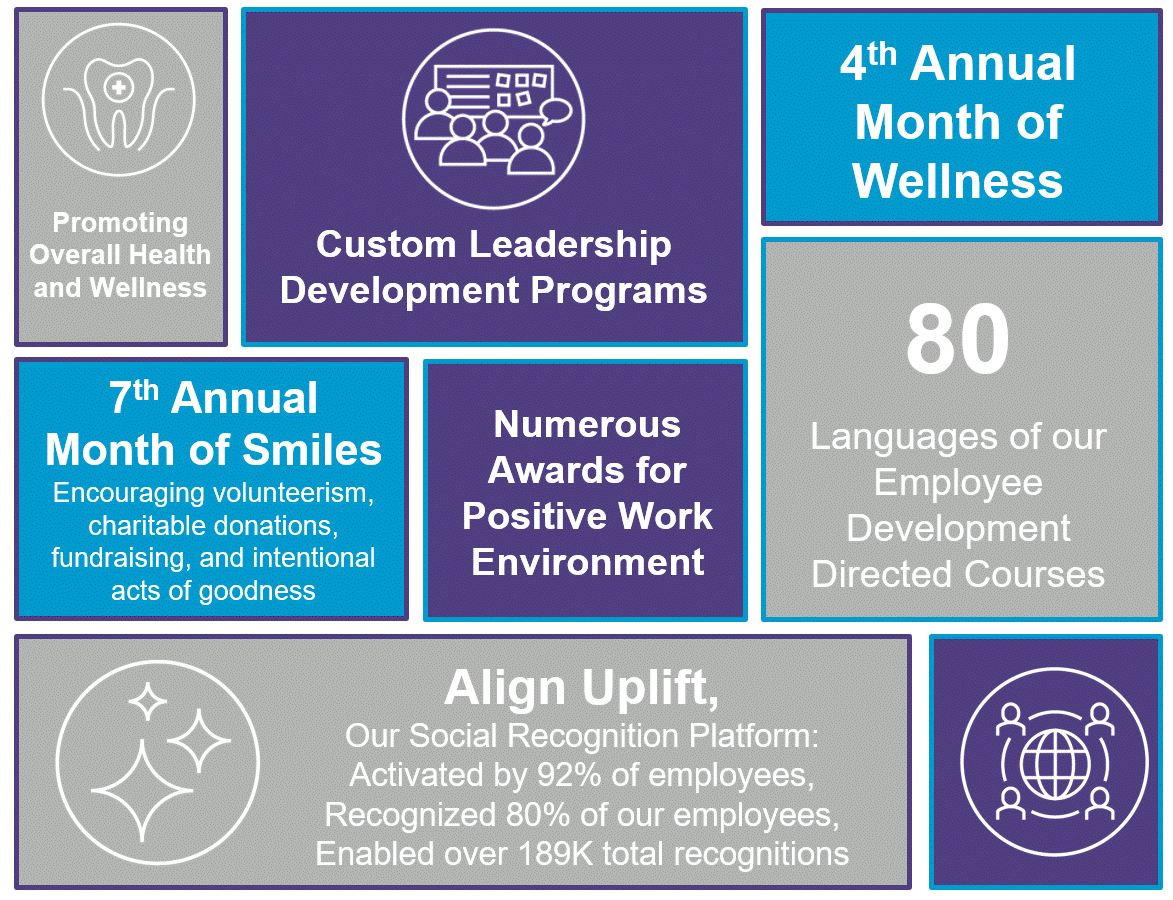 Promoting Overall Health and Wellness

Custom Leadership Development Programs

4th Annual Month of Wellness

7th Annual Month of Smiles
Encouraging volunteerism, charitable donations, fundraising, and intentional acts of goodness

Numerous Awards for Positive Work Environment

80
Languages of our Employee Development Directed Courses

Align Uplift,
Our Social Recognition Platform:
Activated by 92% of employees,
Recognized 80% of our employees,
Enabled over 189K total recognitions